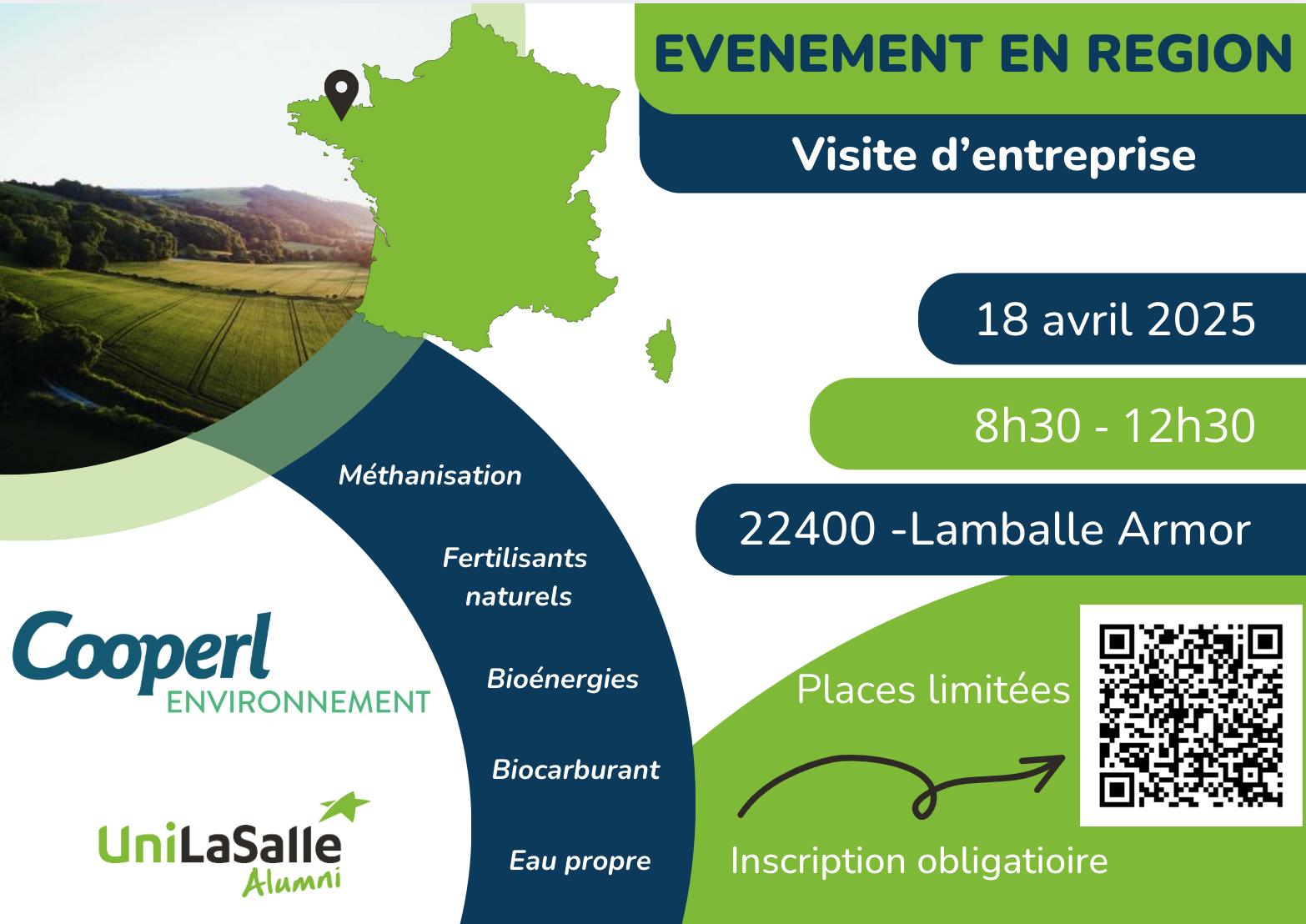 EVENEMENT EN REGION

Visite d'entreprise

18 avril 2025

8h30 - 12h30

22400 -Lamballe Armor

Méthanisation

Fertilisants naturels

Bioénergies

Biocarburant

Eau propre

Cooperl ENVIRONNEMENT

UniLaSalle Alumni

Places limitées

Inscription obligatioire